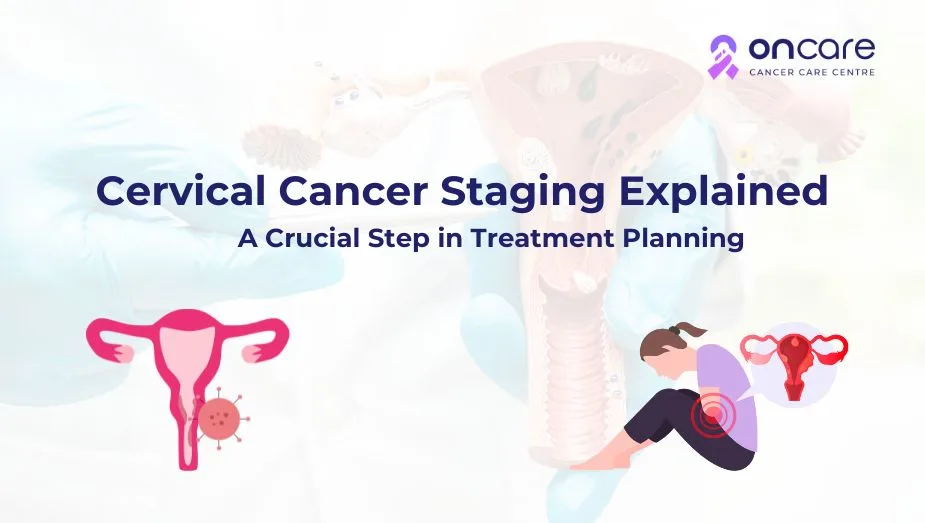 oncare
CANCER CARE CENTRE

Cervical Cancer Staging Explained
A Crucial Step in Treatment Planning